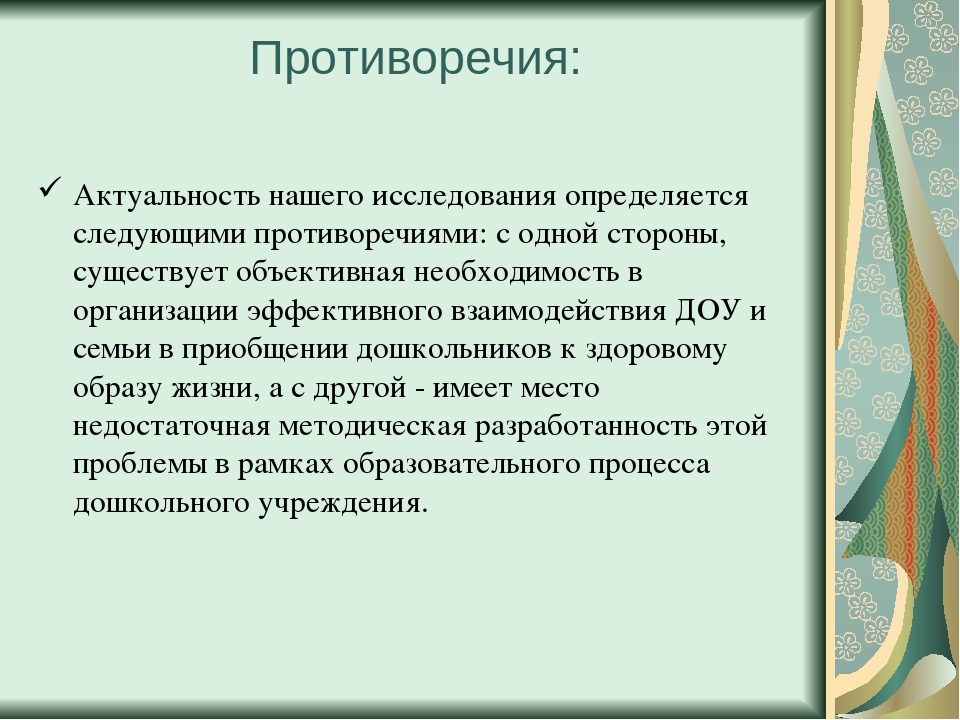 Противоречия:

✓ Актуальность нашего исследования определяется следующими противоречиями: с одной стороны, существует объективная необходимость в организации эффективного взаимодействия ДОУ и семьи в приобщении дошкольников к здоровому образу жизни, а с другой - имеет место недостаточная методическая разработанность этой проблемы в рамках образовательного процесса дошкольного учреждения.